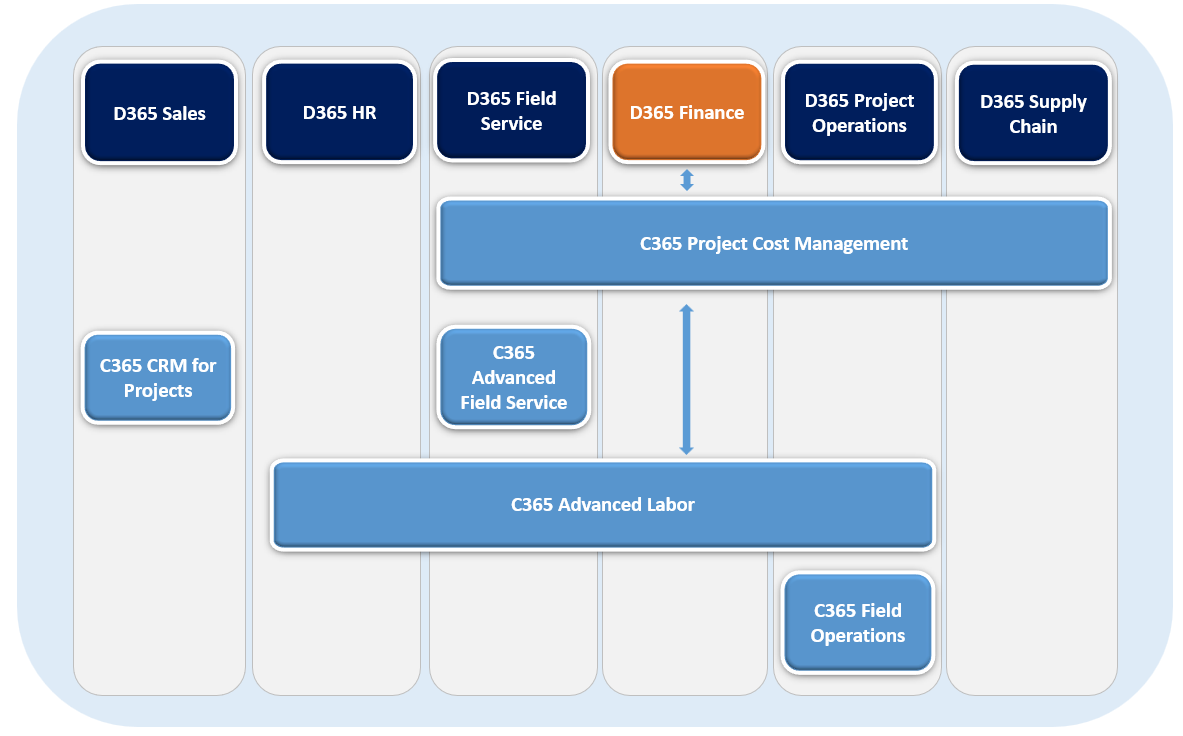 D365 Sales

D365 HR

D365 Field Service

D365 Finance

D365 Project Operations

D365 Supply Chain

C365 Project Cost Management

C365 CRM for Projects

C365 Advanced Field Service

C365 Advanced Labor

C365 Field Operations